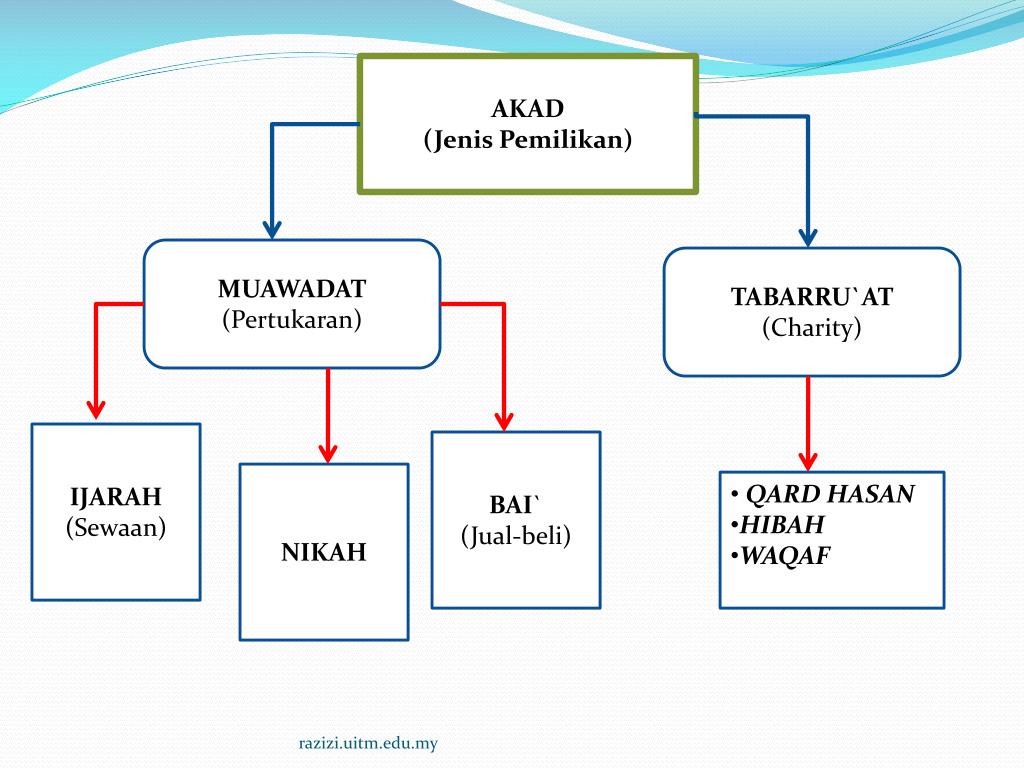 AKAD
(Jenis Pemilikan)

MUAWADAT
(Pertukaran)

TABARRU`AT
(Charity)

IJARAH
(Sewaan)

NIKAH

BAI`
(Jual-beli)

• QARD HASAN
•HIBAH
•WAQAF

razizi.uitm.edu.my